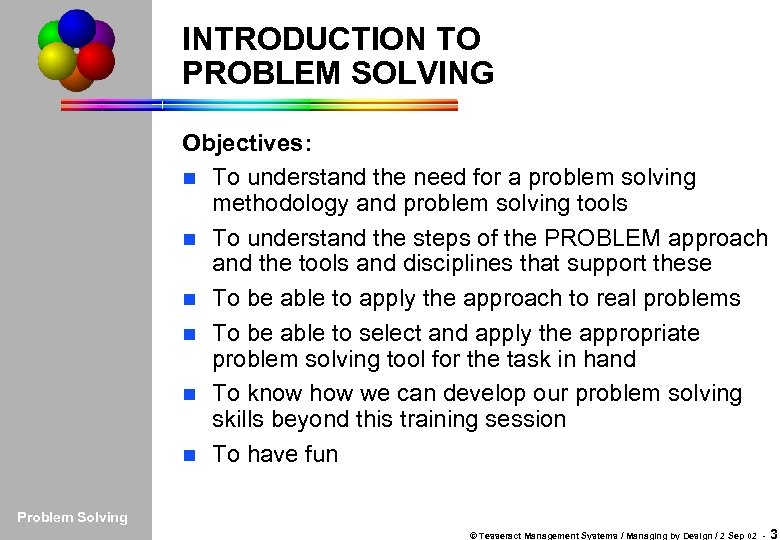 INTRODUCTION TO PROBLEM SOLVING

Objectives:

- To understand the need for a problem solving methodology and problem solving tools
- To understand the steps of the PROBLEM approach and the tools and disciplines that support these
- To be able to apply the approach to real problems
- To be able to select and apply the appropriate problem solving tool for the task in hand
- To know how we can develop our problem solving skills beyond this training session
- To have fun

Problem Solving

© Tesseract Management Systems / Managing by Design / 2 Sep 02 - 3